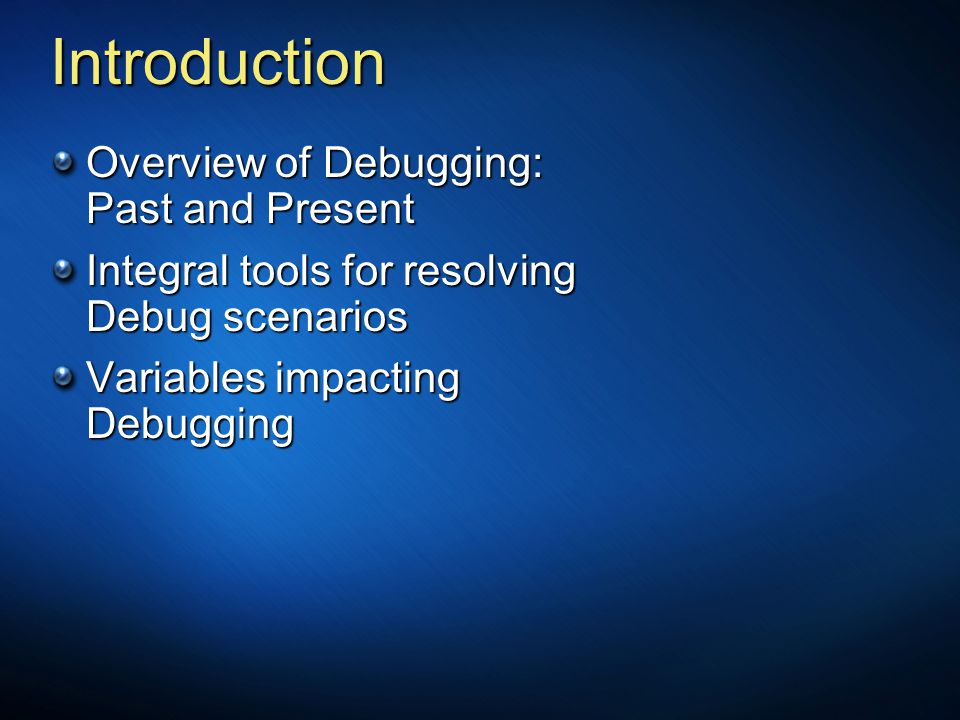 Introduction

Overview of Debugging: Past and Present

Integral tools for resolving Debug scenarios

Variables impacting Debugging